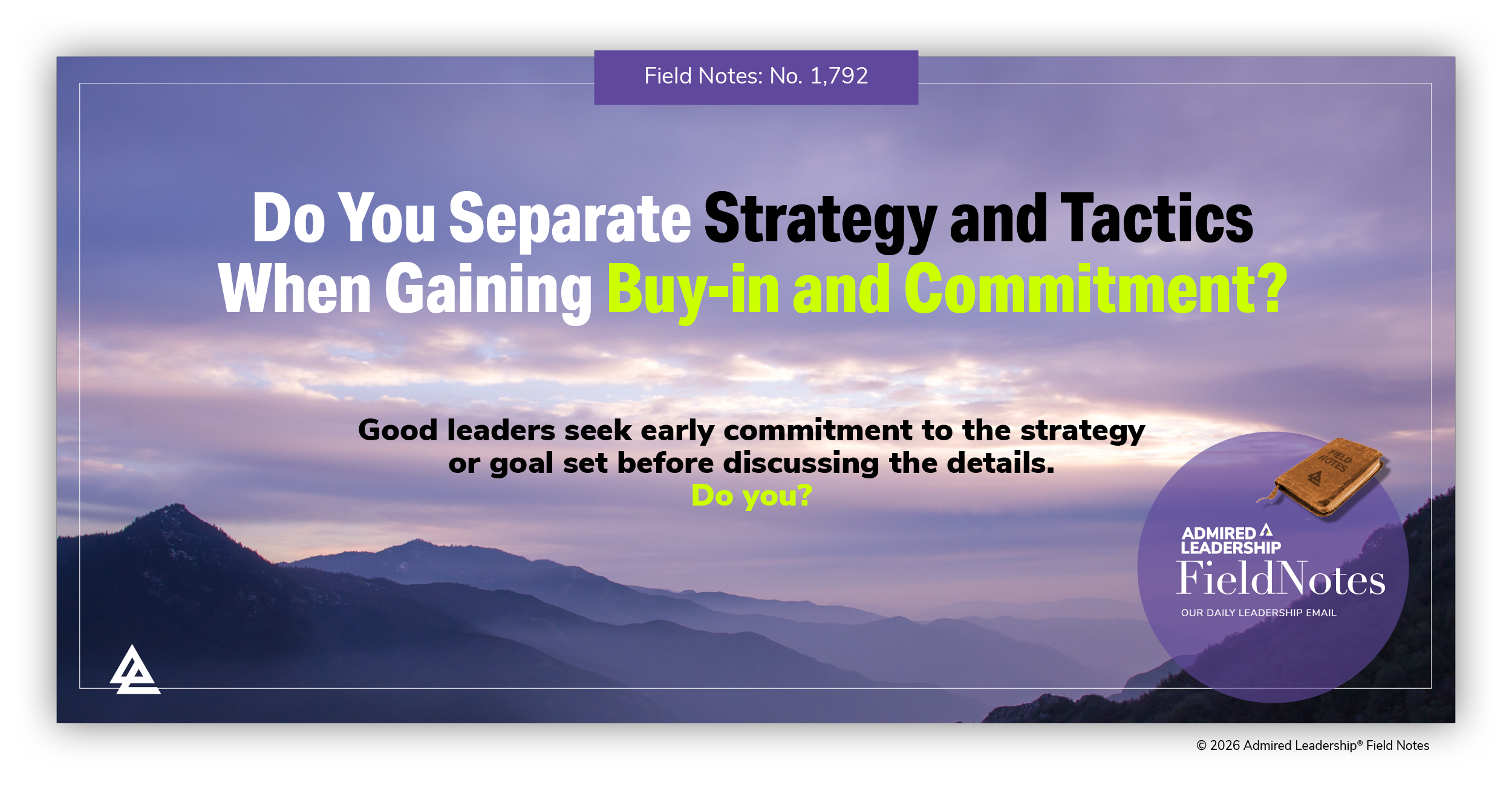 Field Notes: No. 1,792

Do You Separate Strategy and Tactics When Gaining Buy-in and Commitment?

Good leaders seek early commitment to the strategy or goal set before discussing the details.
Do you?

FIELD NOTES

ADMIRED LEADERSHIP
FieldNotes
OUR DAILY LEADERSHIP EMAIL

© 2026 Admired Leadership® Field Notes